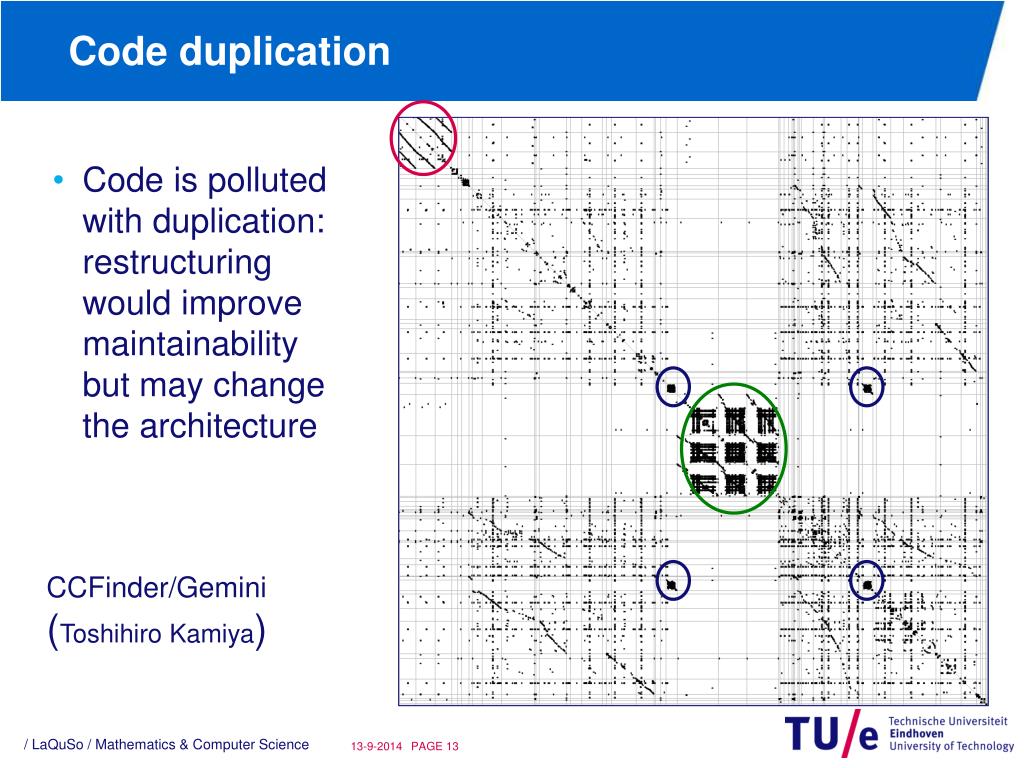 Code duplication

• Code is polluted with duplication: restructuring would improve maintainability but may change the architecture

CCFinder/Gemini
(Toshihiro Kamiya)

/ LaQuSo / Mathematics & Computer Science

13-9-2014 PAGE 13

TU/e Technische Universiteit Eindhoven University of Technology